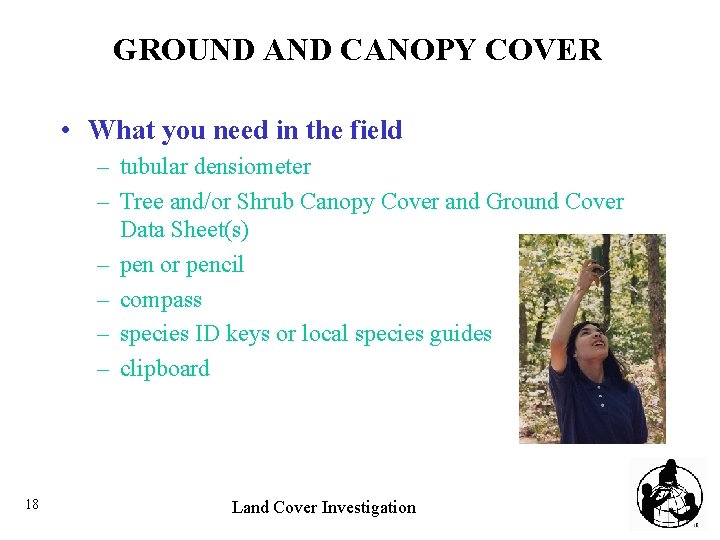 GROUND AND CANOPY COVER

• What you need in the field
– tubular densiometer
– Tree and/or Shrub Canopy Cover and Ground Cover Data Sheet(s)
– pen or pencil
– compass
– species ID keys or local species guides
– clipboard

18

Land Cover Investigation